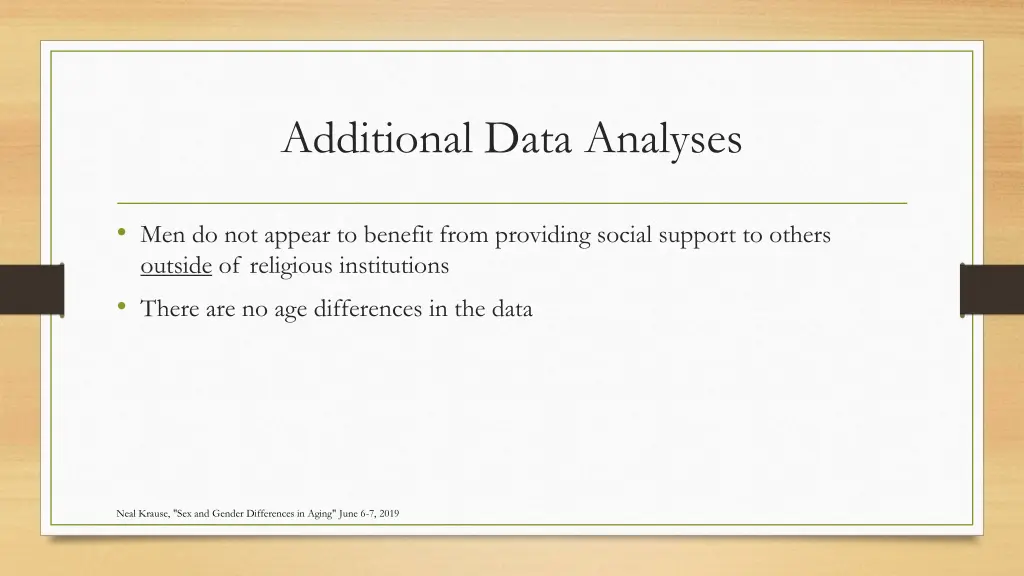 Additional Data Analyses

• Men do not appear to benefit from providing social support to others outside of religious institutions

• There are no age differences in the data

Neal Krause, "Sex and Gender Differences in Aging" June 6-7, 2019